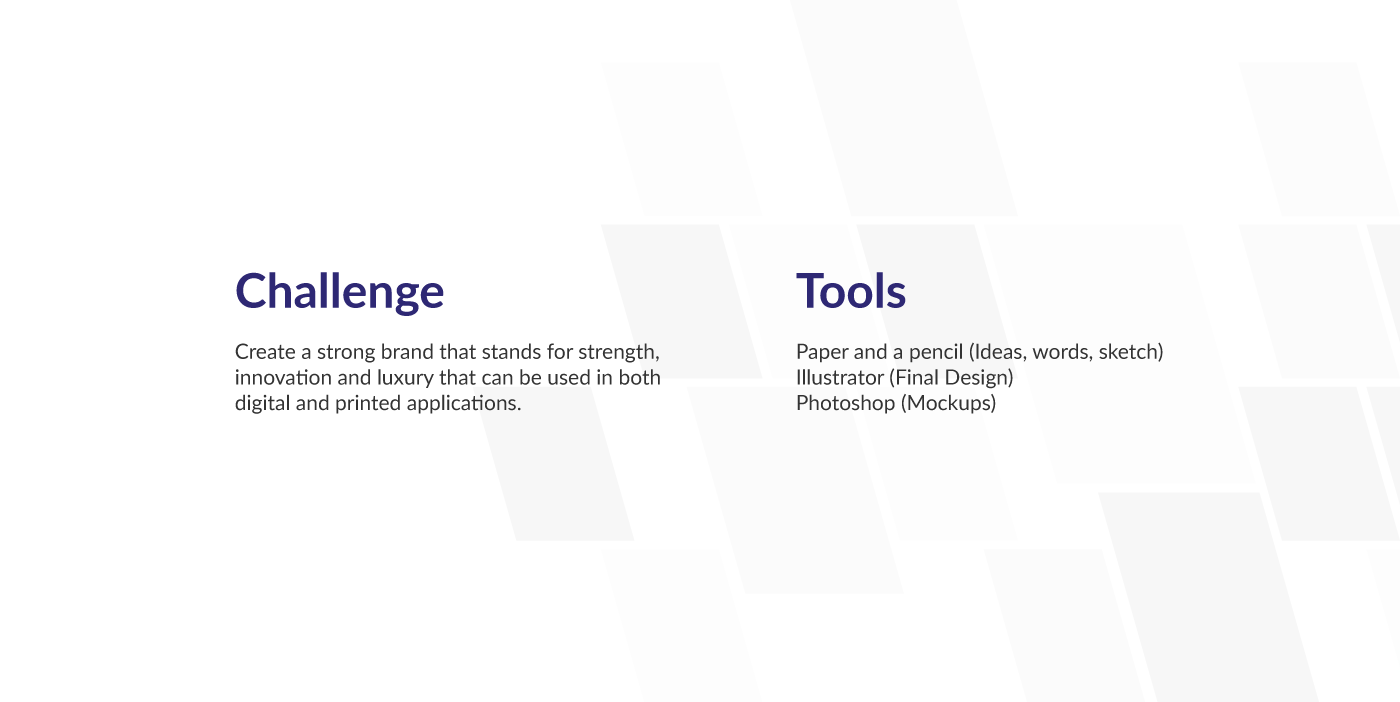 Challenge

Create a strong brand that stands for strength, innovation and luxury that can be used in both digital and printed applications.

Tools

Paper and a pencil (Ideas, words, sketch)
Illustrator (Final Design)
Photoshop (Mockups)